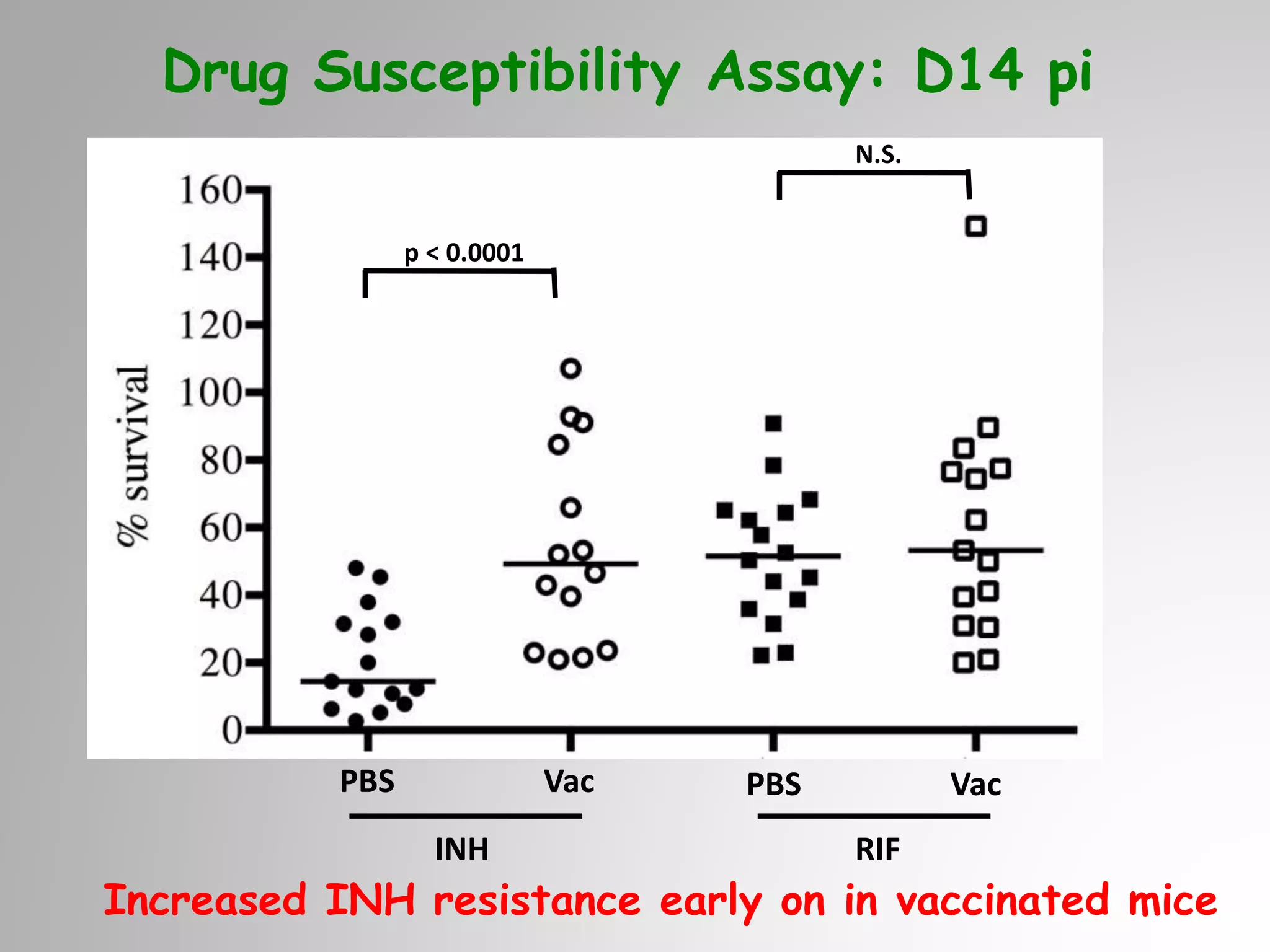 Drug Susceptibility Assay: D14 pi

N.S.

p < 0.0001

% survival

160
140
120
100
80
60
40
20
0

PBS Vac PBS Vac

INH RIF

Increased INH resistance early on in vaccinated mice